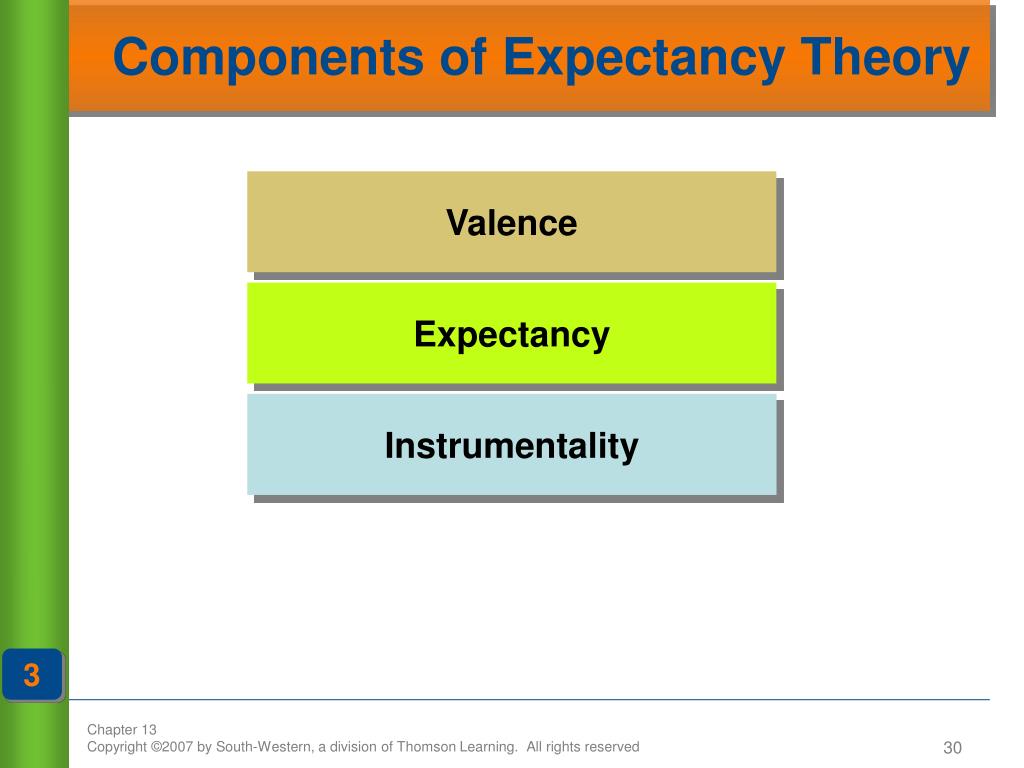 Components of Expectancy Theory

Valence

Expectancy

Instrumentality

3

Chapter 13
Copyright ©2007 by South-Western, a division of Thomson Learning. All rights reserved

30